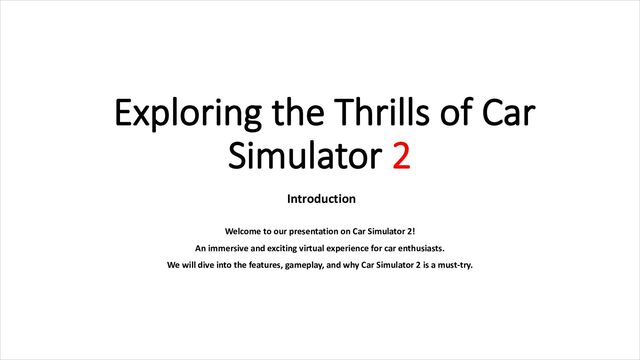 Exploring the Thrills of Car Simulator 2

Introduction

Welcome to our presentation on Car Simulator 2!

An immersive and exciting virtual experience for car enthusiasts.

We will dive into the features, gameplay, and why Car Simulator 2 is a must-try.